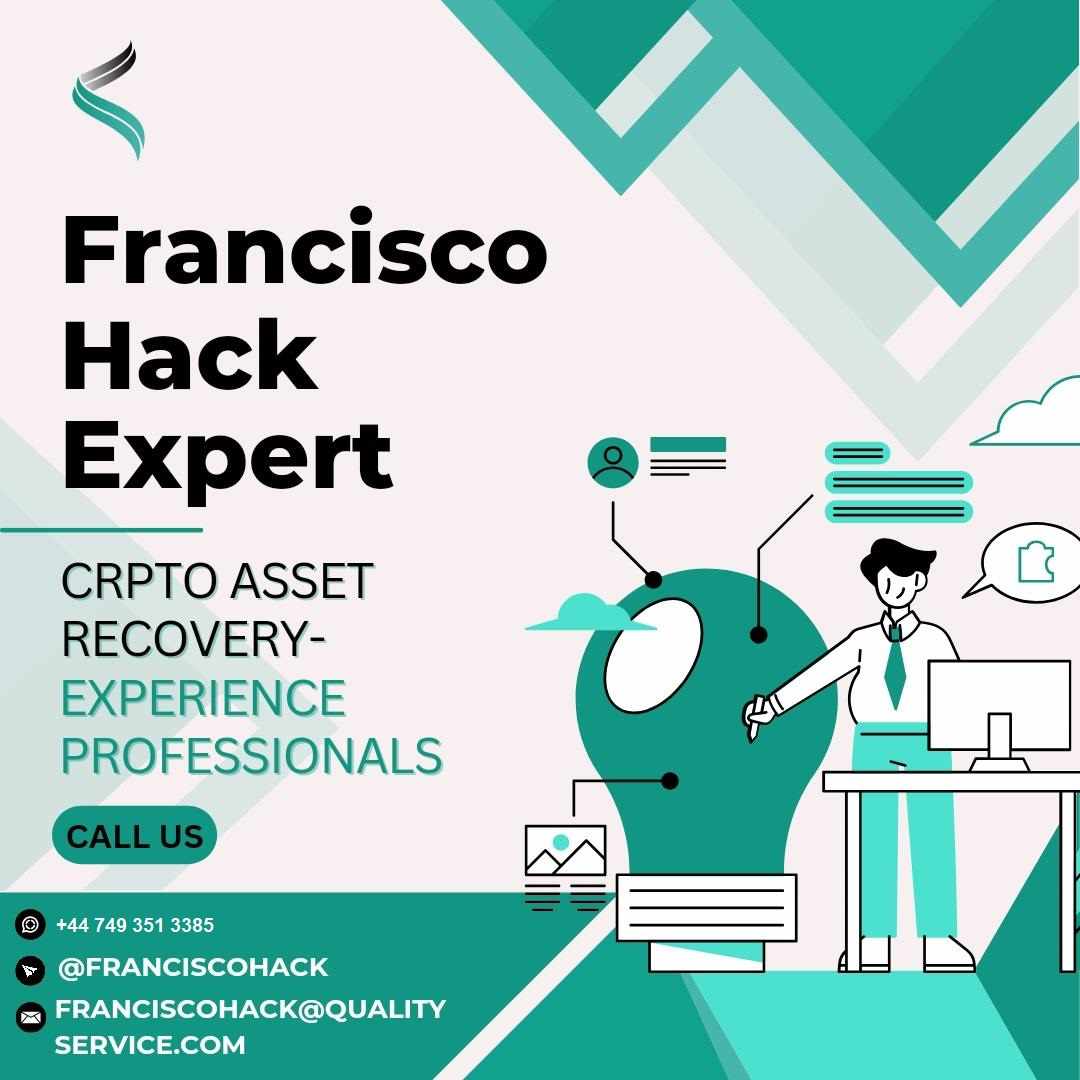 Francisco Hack Expert

CRPTO ASSET RECOVERY-
EXPERIENCE PROFESSIONALS

CALL US

+44 749 351 3385
@FRANCISCOHACK
FRANCISCOHACK@QUALITY SERVICE.COM